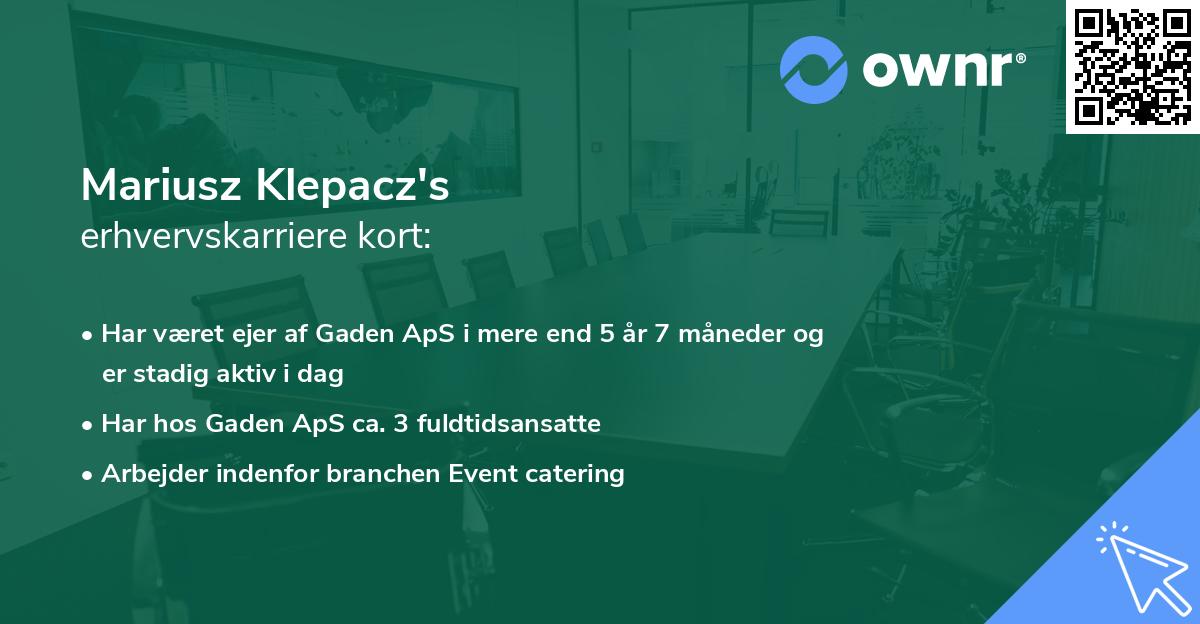 ownr®

Mariusz Klepacz's
erhvervskarriere kort:

• Har været ejer af Gaden ApS i mere end 5 år 7 måneder og er stadig aktiv i dag
• Har hos Gaden ApS ca. 3 fuldtidsansatte
• Arbejder indenfor branchen Event catering